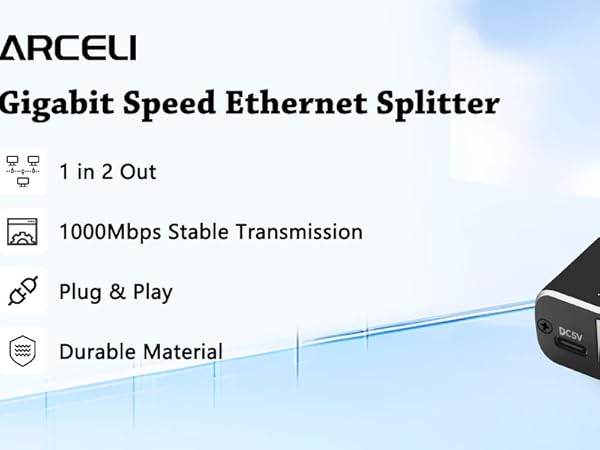 ARCELI

Gigabit Speed Ethernet Splitter

1 in 2 Out

1000Mbps Stable Transmission

Plug & Play

Durable Material

DC5V